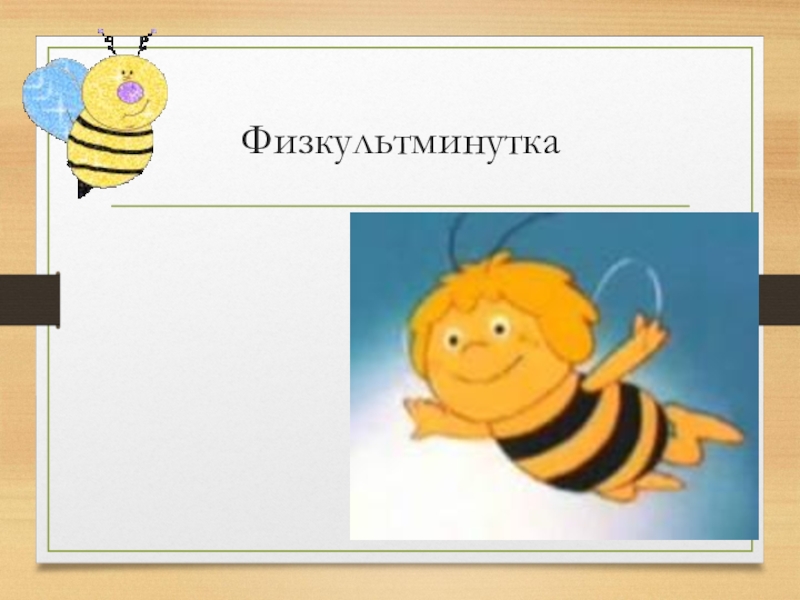 Физкультминутка